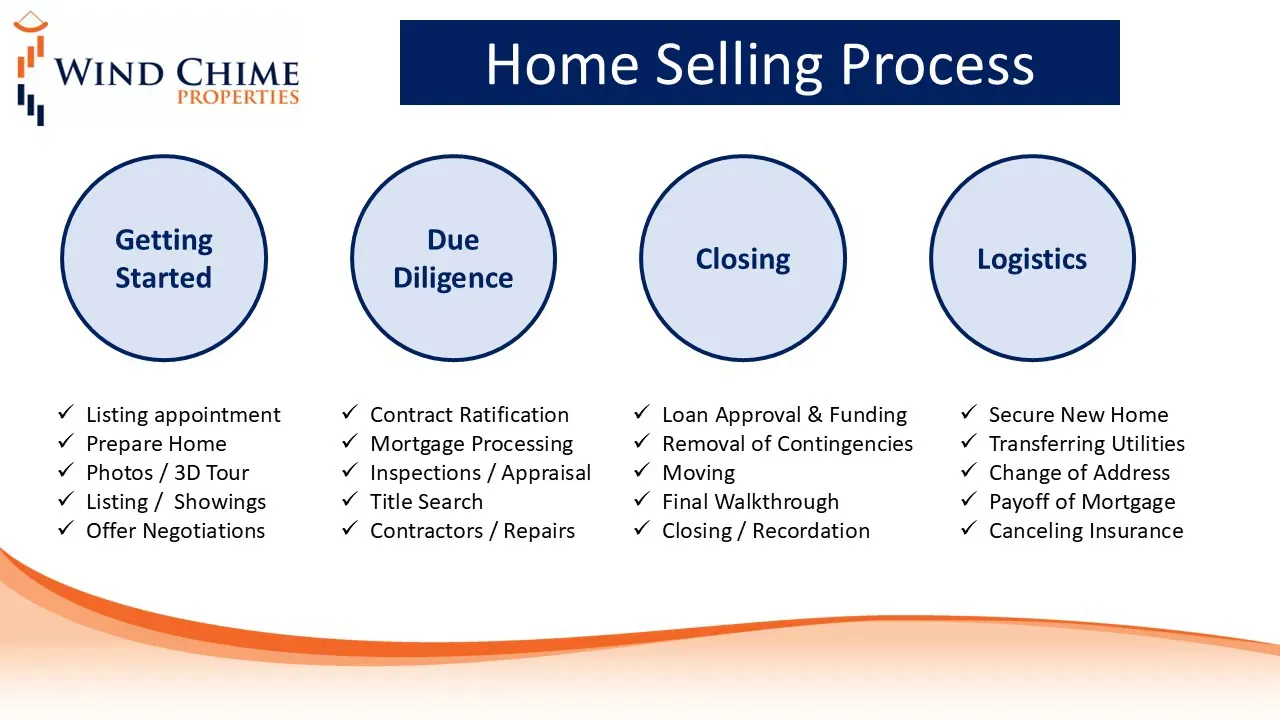 WIND CHIME
PROPERTIES

Home Selling Process

Getting Started

Due Diligence

Closing

Logistics

✓ Listing appointment
✓ Prepare Home
✓ Photos / 3D Tour
✓ Listing / Showings
✓ Offer Negotiations

✓ Contract Ratification
✓ Mortgage Processing
✓ Inspections / Appraisal
✓ Title Search
✓ Contractors / Repairs

✓ Loan Approval & Funding
✓ Removal of Contingencies
✓ Moving
✓ Final Walkthrough
✓ Closing / Recordation

✓ Secure New Home
✓ Transferring Utilities
✓ Change of Address
✓ Payoff of Mortgage
✓ Canceling Insurance